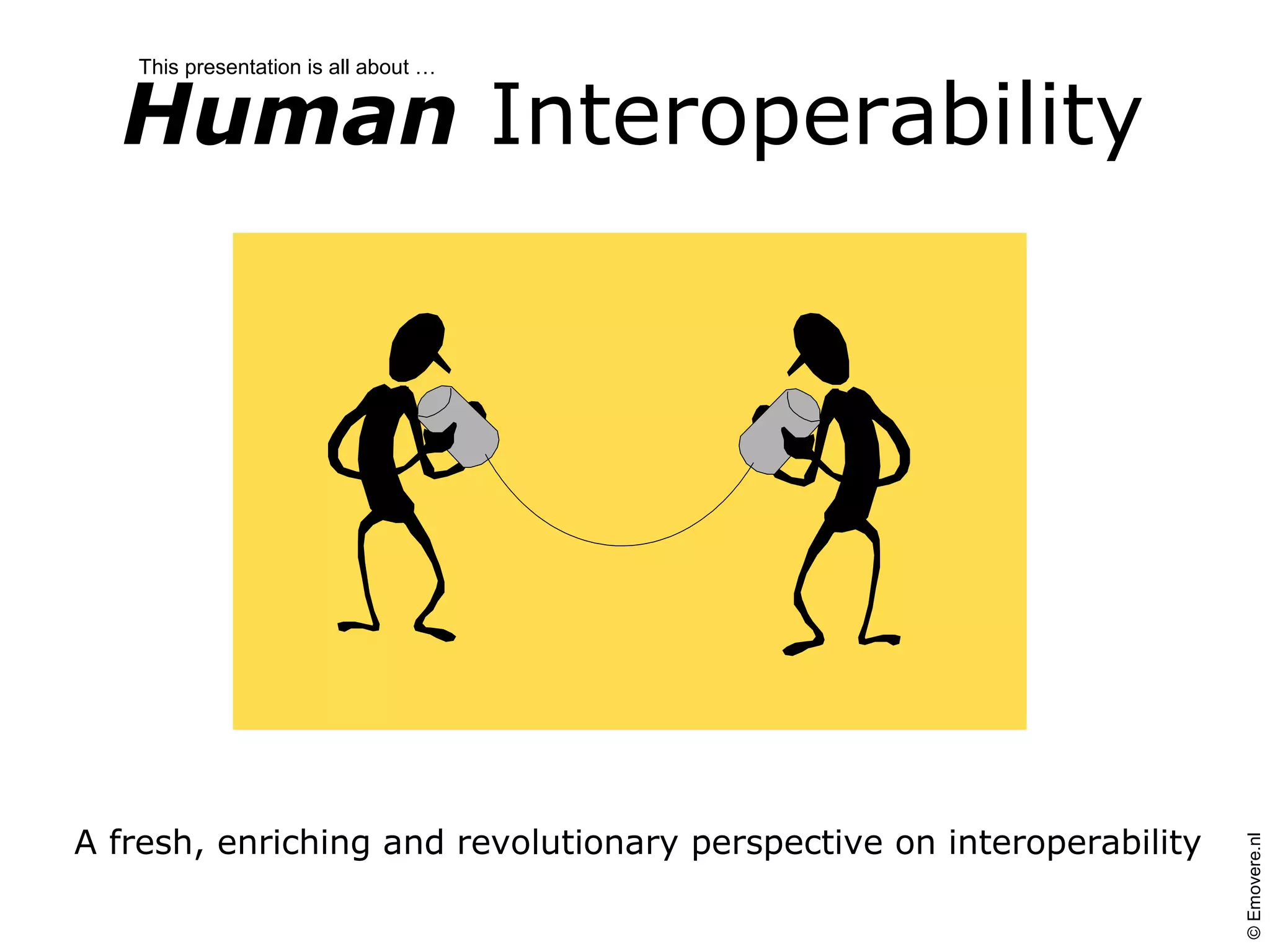 This presentation is all about …

Human Interoperability

A fresh, enriching and revolutionary perspective on interoperability

© Emovere.nl